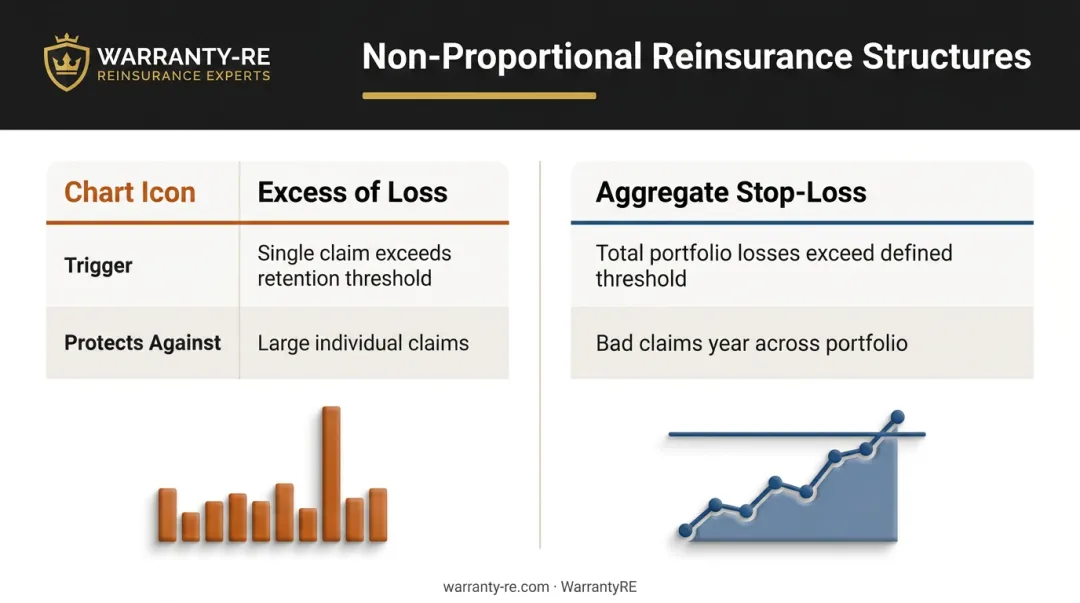 WARRANTY-RE
REINSURANCE EXPERTS

Non-Proportional Reinsurance Structures

| Chart Icon | Excess of Loss |
|---|---|
| Trigger | Single claim exceeds retention threshold |
| Protects Against | Large individual claims |

| Aggregate Stop-Loss |
|---|
| Total portfolio losses exceed defined threshold |
| Bad claims year across portfolio |

warranty-re.com · WarrantyRE